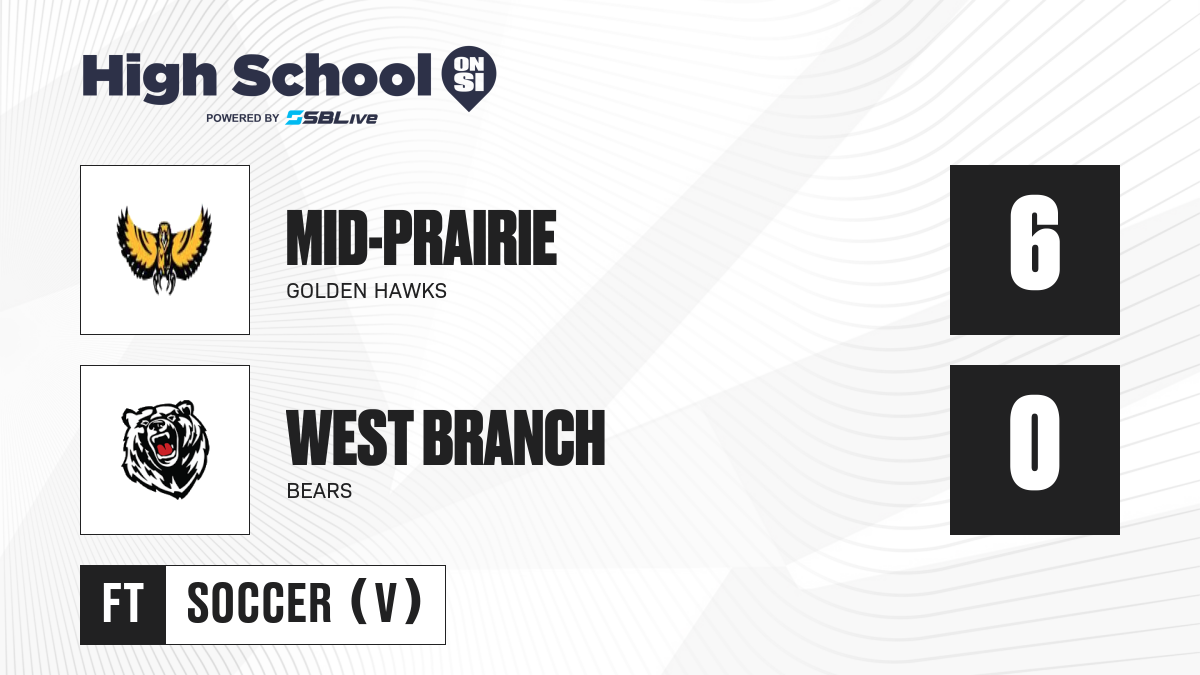 High School ON SI
POWERED BY SBLive

MID-PRAIRIE
GOLDEN HAWKS
6

WEST BRANCH
BEARS
0

FT SOCCER (V)